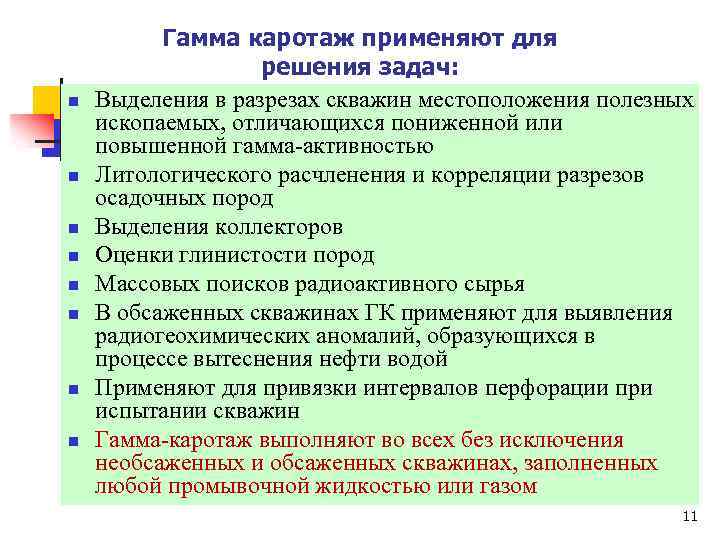 Гамма каротаж применяют для решения задач:

- Выделения в разрезах скважин местоположения полезных ископаемых, отличающихся пониженной или повышенной гамма-активностью
- Литологического расчленения и корреляции разрезов осадочных пород
- Выделения коллекторов
- Оценки глинистости пород
- Массовых поисков радиоактивного сырья
- В обсаженных скважинах ГК применяют для выявления радиогеохимических аномалий, образующихся в процессе вытеснения нефти водой
- Применяют для привязки интервалов перфорации при испытании скважин
- Гамма-каротаж выполняют во всех без исключения необсаженных и обсаженных скважинах, заполненных любой промывочной жидкостью или газом

11